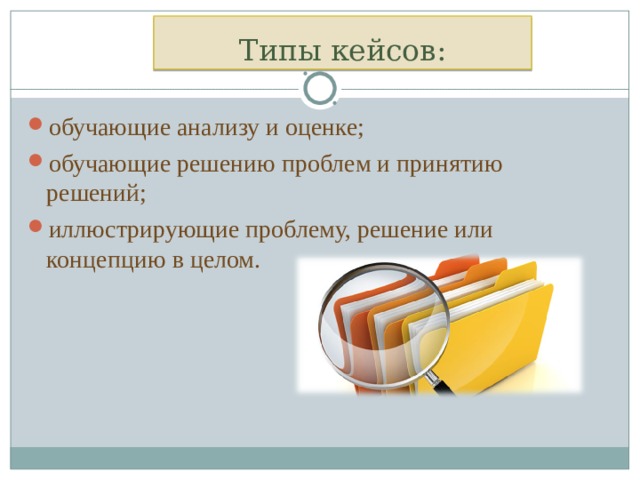 Типы кейсов:

обучающие анализу и оценке;

обучающие решению проблем и принятию решений;

иллюстрирующие проблему, решение или концепцию в целом.